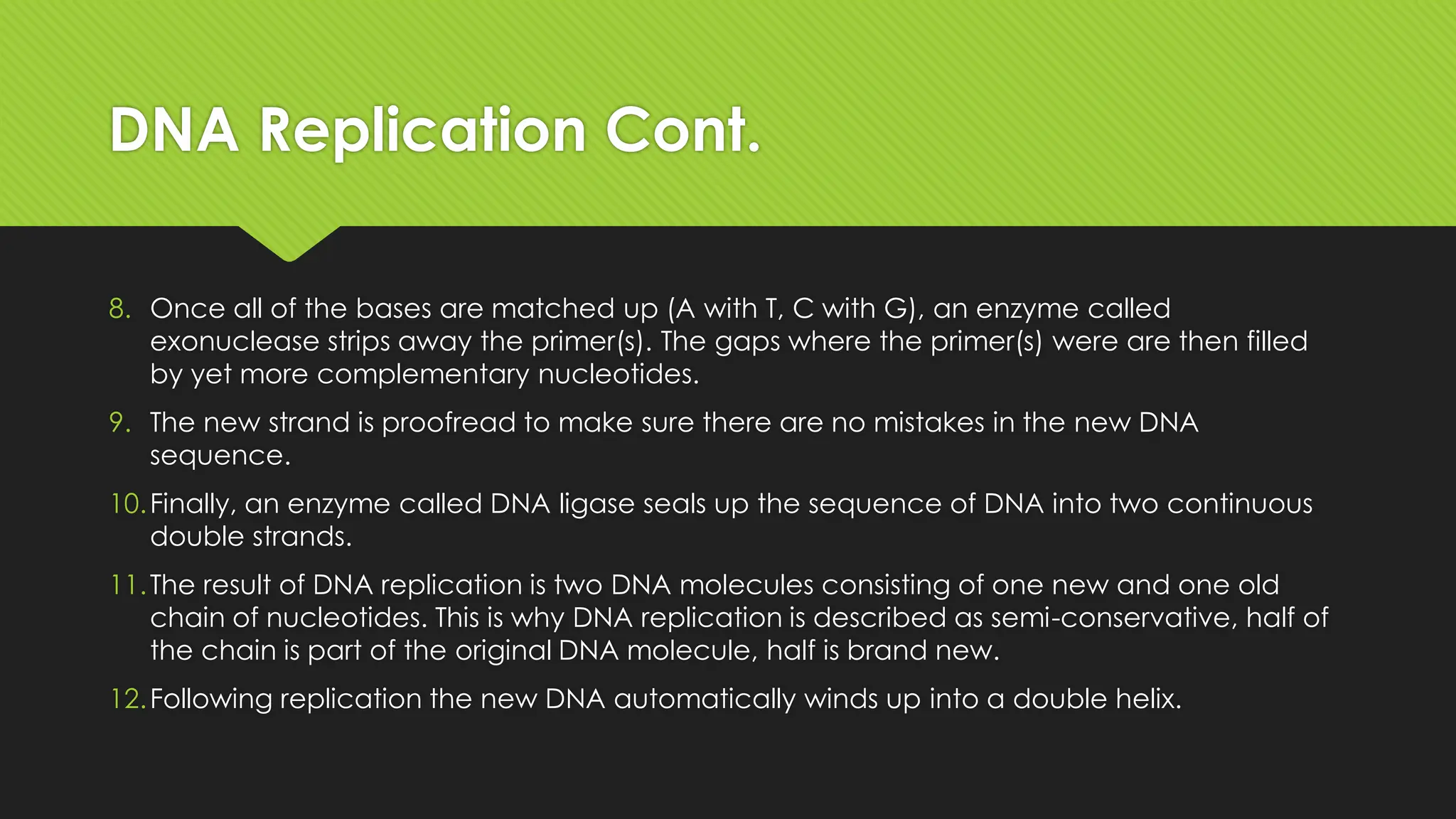 DNA Replication Cont.

8. Once all of the bases are matched up (A with T, C with G), an enzyme called exonuclease strips away the primer(s). The gaps where the primer(s) were are then filled by yet more complementary nucleotides.

9. The new strand is proofread to make sure there are no mistakes in the new DNA sequence.

10. Finally, an enzyme called DNA ligase seals up the sequence of DNA into two continuous double strands.

11. The result of DNA replication is two DNA molecules consisting of one new and one old chain of nucleotides. This is why DNA replication is described as semi-conservative, half of the chain is part of the original DNA molecule, half is brand new.

12. Following replication the new DNA automatically winds up into a double helix.